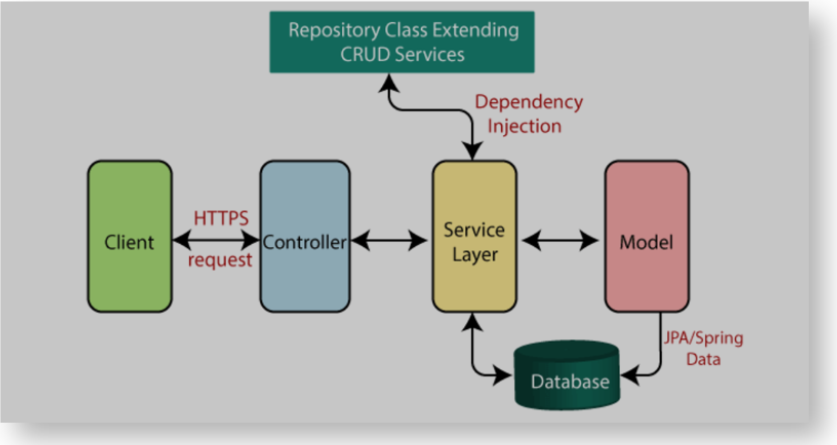 Repository Class Extending CRUD Services

Dependency Injection

Client

HTTPS request

Controller

Service Layer

Model

JPA/Spring Data

Database